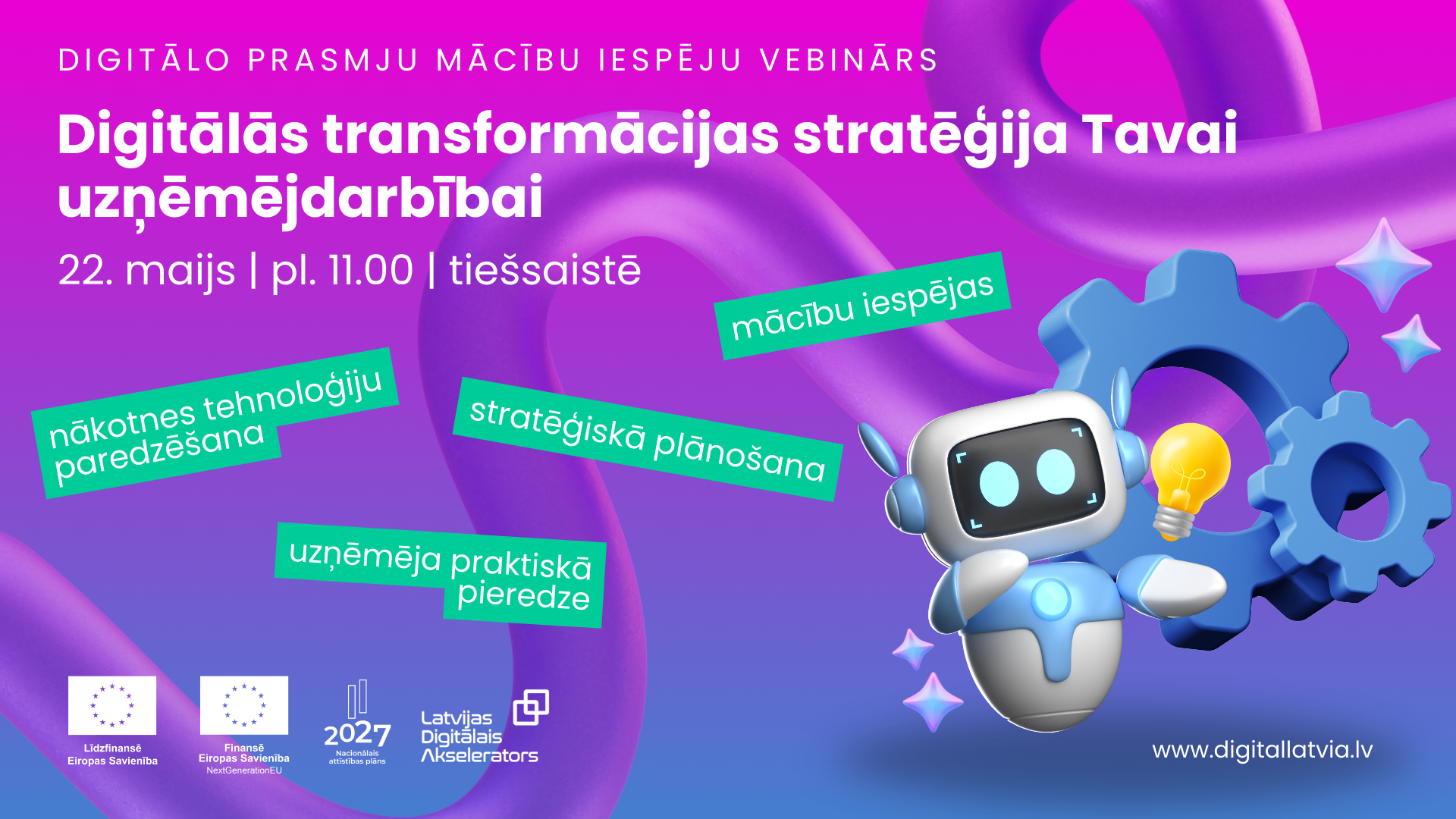 DIGITĀLO PRASMJU MĀCĪBU IESPĒJU VEBINĀRS

Digitālās transformācijas stratēģija Tavai uzņēmējdarbībai

22. maijs | pl. 11.00 | tiešsaistē

mācību iespējas

nākotnes tehnoloģiju paredzēšana

stratēģiskā plānošana

uzņēmēja praktiskā pieredze

Līdzfinansē Eiropas Savienība

Finansē Eiropas Savienība NextGenerationEU

2027 Nacionālais attīstības plāns

Latvijas Digitālais Akselerators

www.digitallatvia.lv